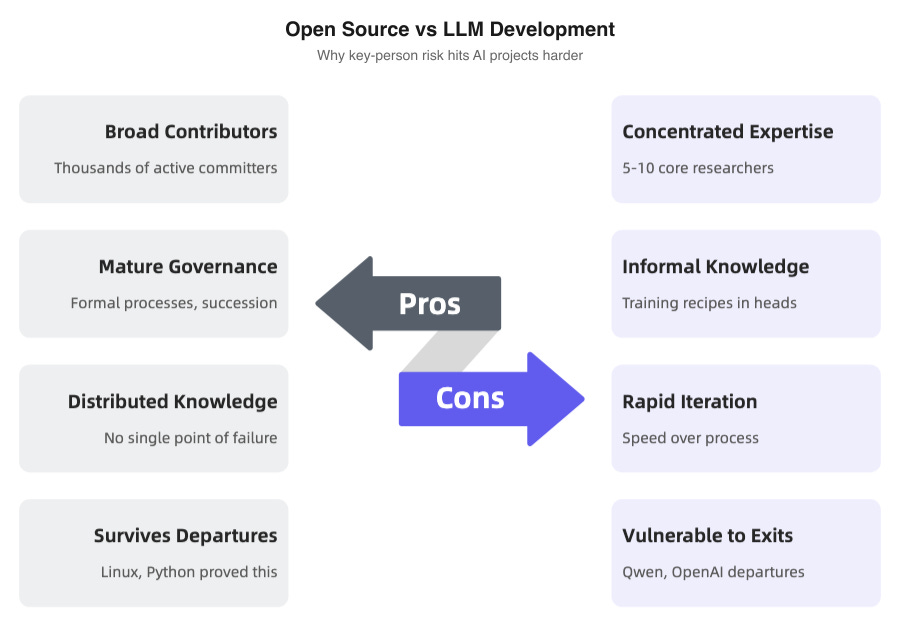 Open Source vs LLM Development
Why key-person risk hits AI projects harder

Broad Contributors
Thousands of active committers

Mature Governance
Formal processes, succession

Distributed Knowledge
No single point of failure

Survives Departures
Linux, Python proved this

Pros

Cons

Concentrated Expertise
5-10 core researchers

Informal Knowledge
Training recipes in heads

Rapid Iteration
Speed over process

Vulnerable to Exits
Qwen, OpenAI departures